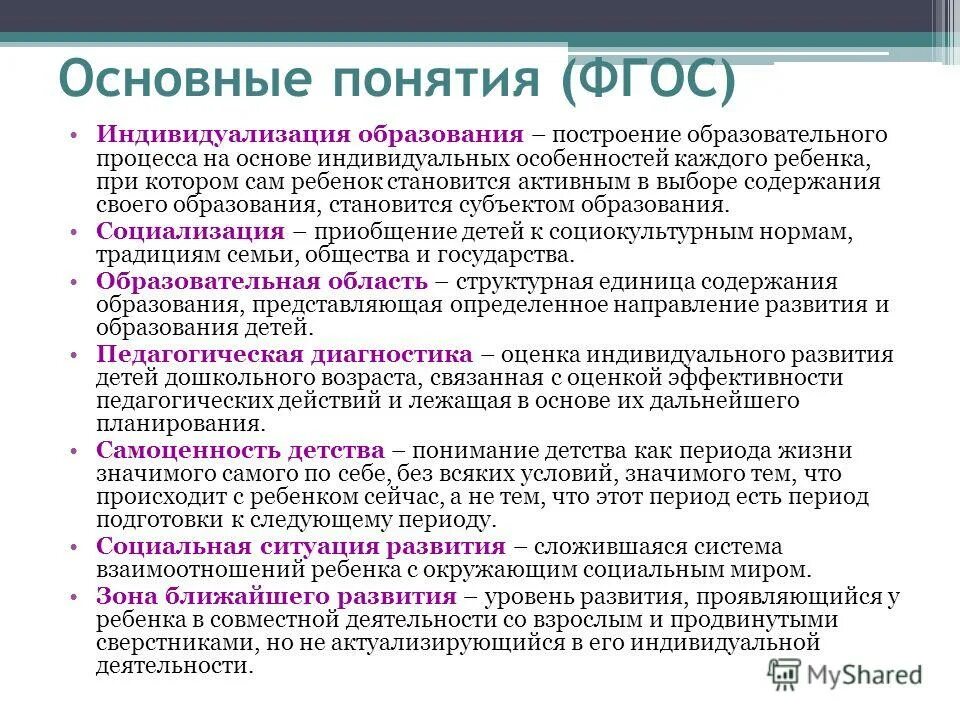 Основные понятия (ФГОС)

• Индивидуализация образования – построение образовательного процесса на основе индивидуальных особенностей каждого ребенка, при котором сам ребенок становится активным в выборе содержания своего образования, становится субъектом образования.
• Социализация – приобщение детей к социокультурным нормам, традициям семьи, общества и государства.
• Образовательная область – структурная единица содержания образования, представляющая определенное направление развития и образования детей.
• Педагогическая диагностика – оценка индивидуального развития детей дошкольного возраста, связанная с оценкой эффективности педагогических действий и лежащая в основе их дальнейшего планирования.
• Самоценность детства – понимание детства как периода жизни значимого самого по себе, без всяких условий, значимого тем, что происходит с ребенком сейчас, а не тем, что этот период есть период подготовки к следующему периоду.
• Социальная ситуация развития – сложившаяся система взаимоотношений ребенка с окружающим социальным миром.
• Зона ближайшего развития – уровень развития, проявляющийся у ребенка в совместной деятельности со взрослым и продвинутыми сверстниками, но не актуализирующийся в его индивидуальной деятельности.

MyShared